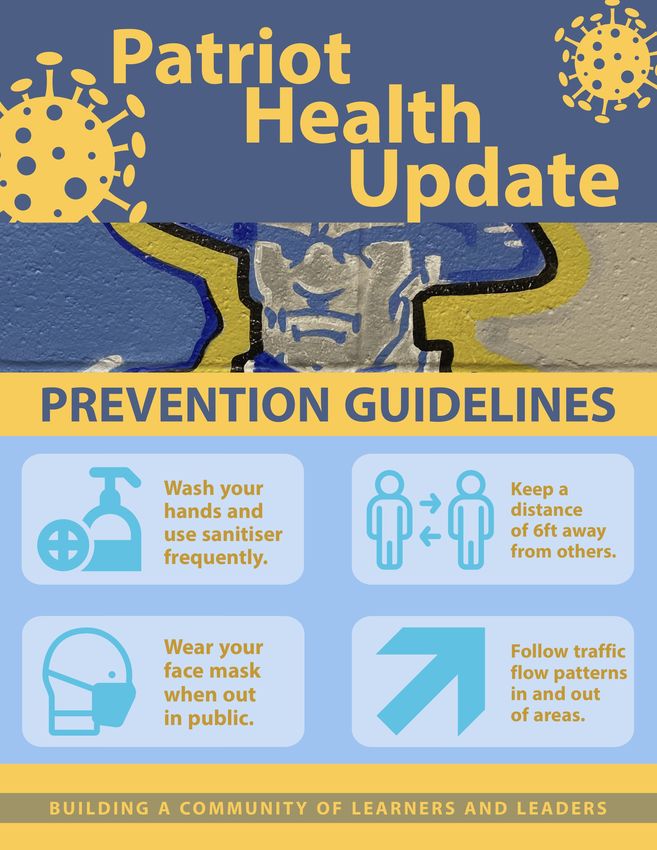 Patriot Health Update

PREVENTION GUIDELINES

Wash your hands and use sanitiser frequently.

Keep a distance of 6ft away from others.

Wear your face mask when out in public.

Follow traffic flow patterns in and out of areas.

BUILDING A COMMUNITY OF LEARNERS AND LEADERS